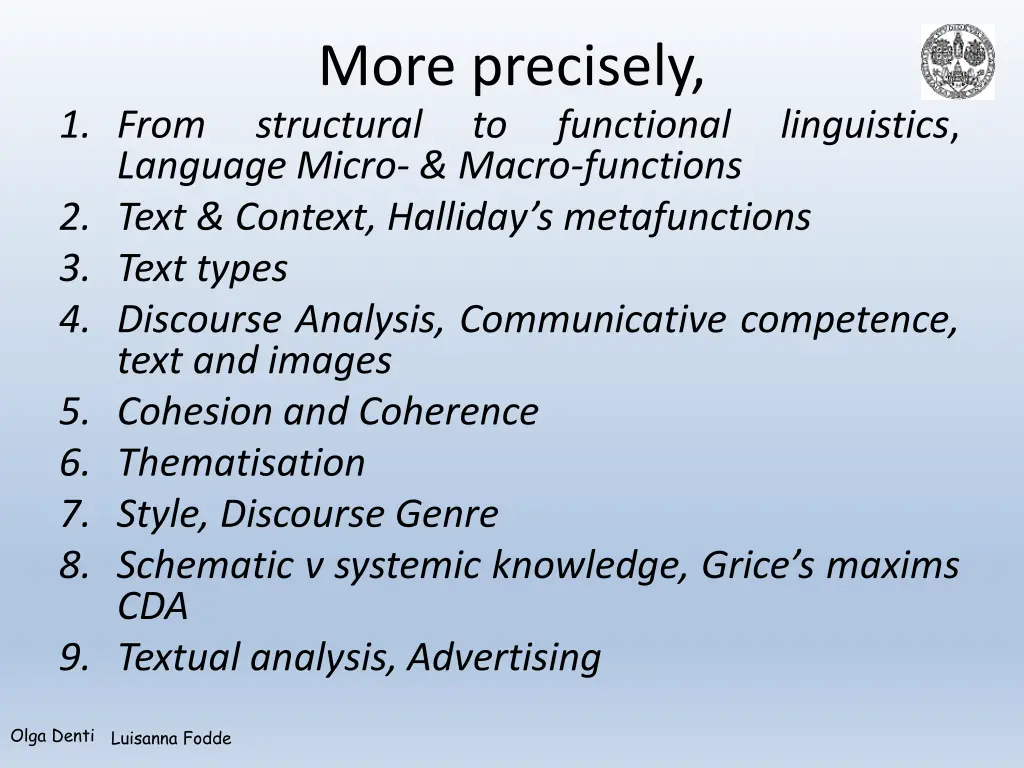 More precisely,

1. From structural to functional linguistics, Language Micro- & Macro-functions
2. Text & Context, Halliday's metafunctions
3. Text types
4. Discourse Analysis, Communicative competence, text and images
5. Cohesion and Coherence
6. Thematisation
7. Style, Discourse Genre
8. Schematic v systemic knowledge, Grice's maxims CDA
9. Textual analysis, Advertising

Olga Denti Luisanna Fodde